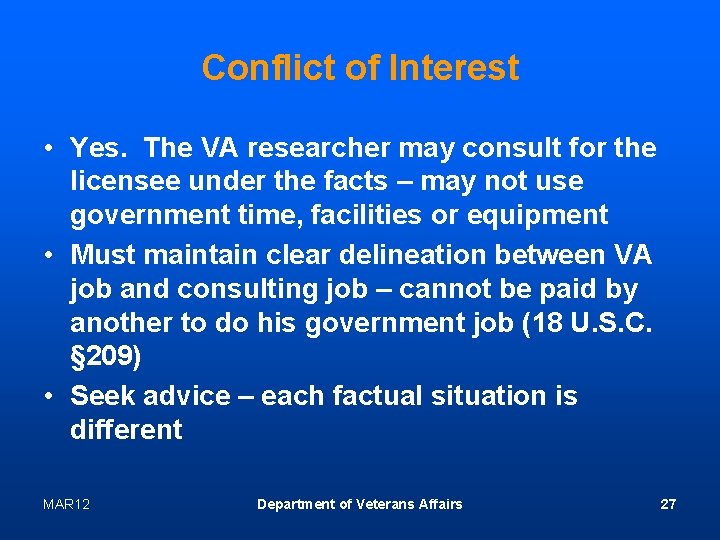 Conflict of Interest

• Yes. The VA researcher may consult for the licensee under the facts – may not use government time, facilities or equipment

• Must maintain clear delineation between VA job and consulting job – cannot be paid by another to do his government job (18 U.S.C. §209)

• Seek advice – each factual situation is different

MAR12

Department of Veterans Affairs

27